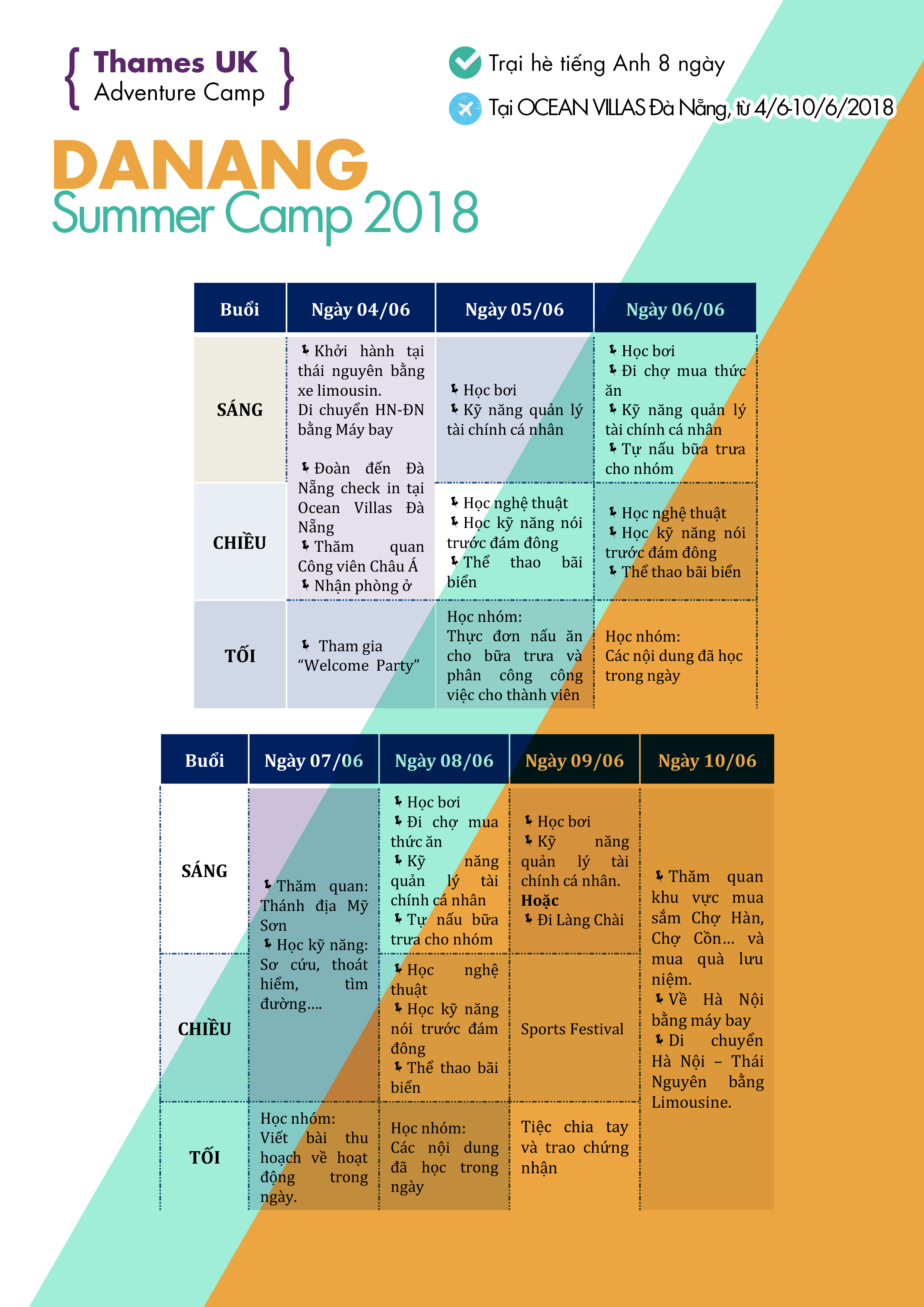 { Thames UK
Adventure Camp }

Trại hè tiếng Anh 8 ngày
Tại OCEAN VILLAS Đà Nẵng, từ 4/6-10/6/2018

DANANG
Summer Camp 2018

| Buổi | Ngày 04/06 | Ngày 05/06 | Ngày 06/06 |
|---|---|---|---|
| SÁNG | Khởi hành tại thái nguyên bằng xe limousin. Di chuyển HN-ĐN bằng Máy bay Đoàn đến Đà Nẵng check in tại Ocean Villas Đà Nẵng Thăm quan Công viên Châu Á Nhận phòng ở | Học bơi Kỹ năng quản lý tài chính cá nhân | Học bơi Đi chợ mua thức ăn Kỹ năng quản lý tài chính cá nhân Tự nấu bữa trưa cho nhóm |
| CHIỀU | | Học nghệ thuật Học kỹ năng nói trước đám đông Thể thao bãi biển | Học nghệ thuật Học kỹ năng nói trước đám đông Thể thao bãi biển |
| TỐI | Tham gia "Welcome Party" | Học nhóm: Thực đơn nấu ăn cho bữa trưa và phân công công việc cho thành viên | Học nhóm: Các nội dung đã học trong ngày |

| Buổi | Ngày 07/06 | Ngày 08/06 | Ngày 09/06 | Ngày 10/06 |
|---|---|---|---|---|
| SÁNG | Thăm quan: Thánh địa Mỹ Sơn Học kỹ năng: Sơ cứu, thoát hiểm, tìm đường.... | Học bơi Đi chợ mua thức ăn Kỹ năng quản lý tài chính cá nhân Tự nấu bữa trưa cho nhóm | Học bơi Kỹ năng quản lý tài chính cá nhân. Hoặc Đi Làng Chài | Thăm quan khu vực mua sắm Chợ Hàn, Chợ Cồn… và mua quà lưu niệm. Về Hà Nội bằng máy bay Di chuyển Hà Nội – Thái Nguyên bằng Limousine. |
| CHIỀU | | Học nghệ thuật Học kỹ năng nói trước đám đông Thể thao bãi biển | Sports Festival | |
| TỐI | Học nhóm: Viết bài thu hoạch về hoạt động trong ngày. | Học nhóm: Các nội dung đã học trong ngày | Tiệc chia tay và trao chứng nhận | |